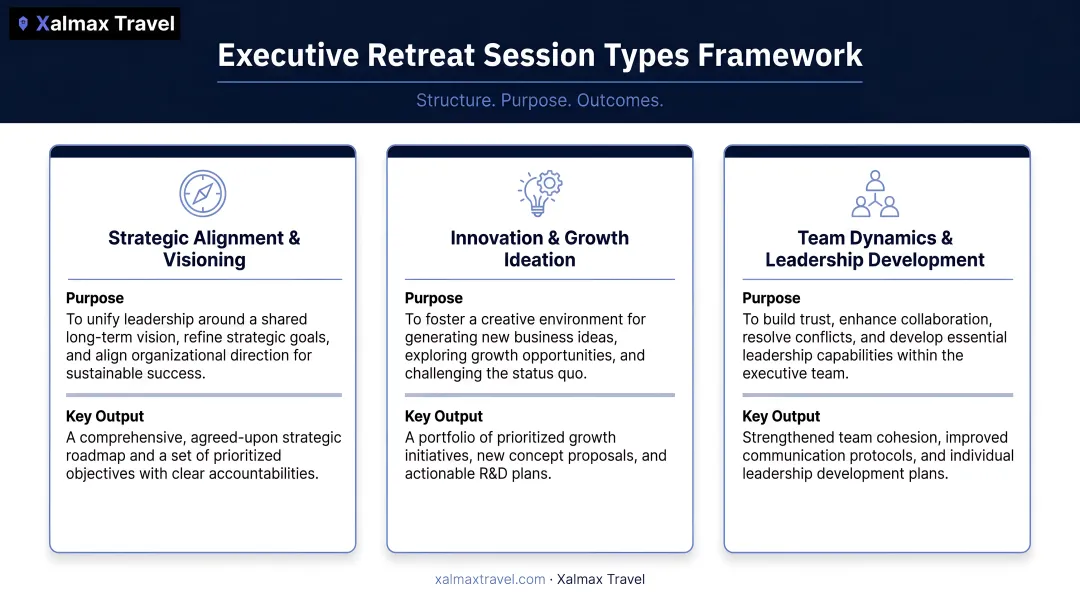 Xalmax Travel

Executive Retreat Session Types Framework

Structure. Purpose. Outcomes.

Strategic Alignment & Visioning

Purpose
To unify leadership around a shared long-term vision, refine strategic goals, and align organizational direction for sustainable success.

Key Output
A comprehensive, agreed-upon strategic roadmap and a set of prioritized objectives with clear accountabilities.

Innovation & Growth Ideation

Purpose
To foster a creative environment for generating new business ideas, exploring growth opportunities, and challenging the status quo.

Key Output
A portfolio of prioritized growth initiatives, new concept proposals, and actionable R&D plans.

Team Dynamics & Leadership Development

Purpose
To build trust, enhance collaboration, resolve conflicts, and develop essential leadership capabilities within the executive team.

Key Output
Strengthened team cohesion, improved communication protocols, and individual leadership development plans.

xalmaxtravel.com · Xalmax Travel